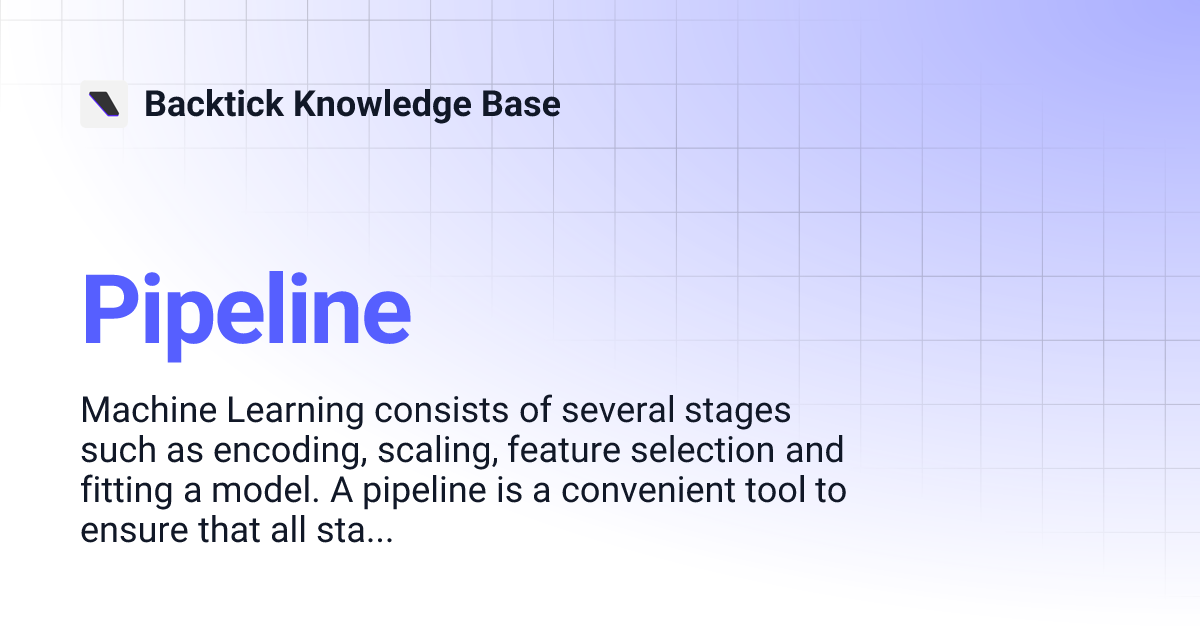 Backtick Knowledge Base

Pipeline

Machine Learning consists of several stages such as encoding, scaling, feature selection and fitting a model. A pipeline is a convenient tool to ensure that all sta...